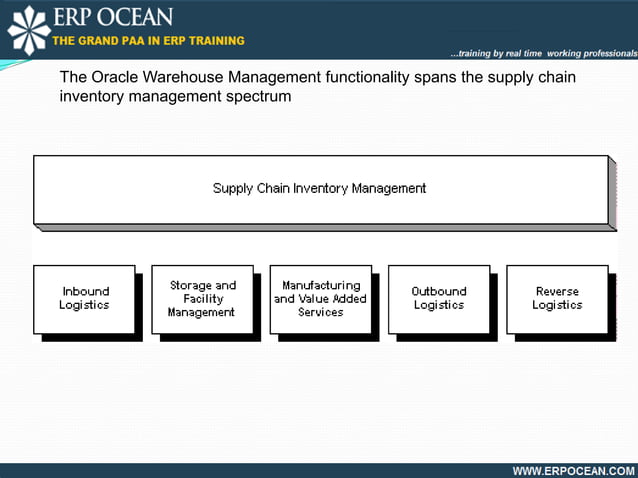 ERP OCEAN
THE GRAND PAA IN ERP TRAINING
...training by real time working professionals

The Oracle Warehouse Management functionality spans the supply chain inventory management spectrum

Supply Chain Inventory Management

Inbound Logistics

Storage and Facility Management

Manufacturing and Value Added Services

Outbound Logistics

Reverse Logistics

WWW.ERPOCEAN.COM